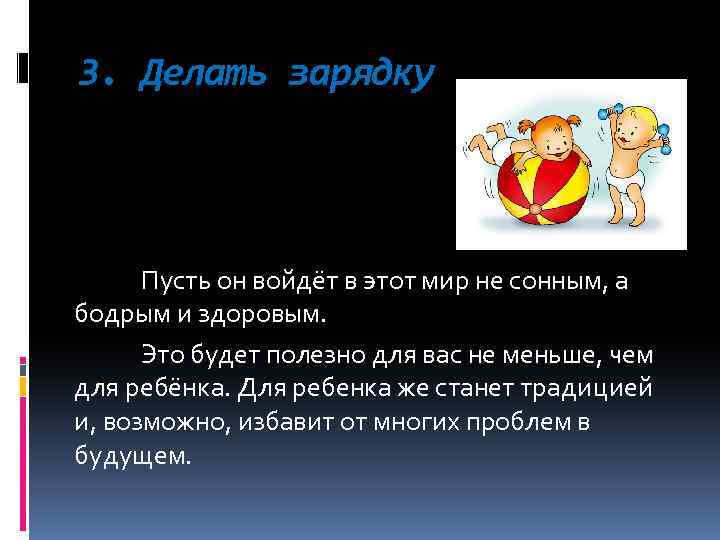 3. Делать зарядку

Пусть он войдёт в этот мир не сонным, а бодрым и здоровым.

Это будет полезно для вас не меньше, чем для ребёнка. Для ребенка же станет традицией и, возможно, избавит от многих проблем в будущем.